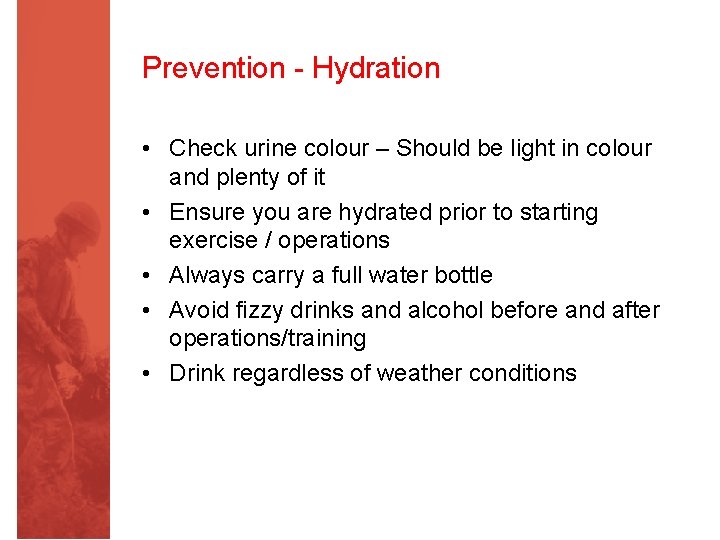 Prevention - Hydration

• Check urine colour – Should be light in colour and plenty of it
• Ensure you are hydrated prior to starting exercise / operations
• Always carry a full water bottle
• Avoid fizzy drinks and alcohol before and after operations/training
• Drink regardless of weather conditions